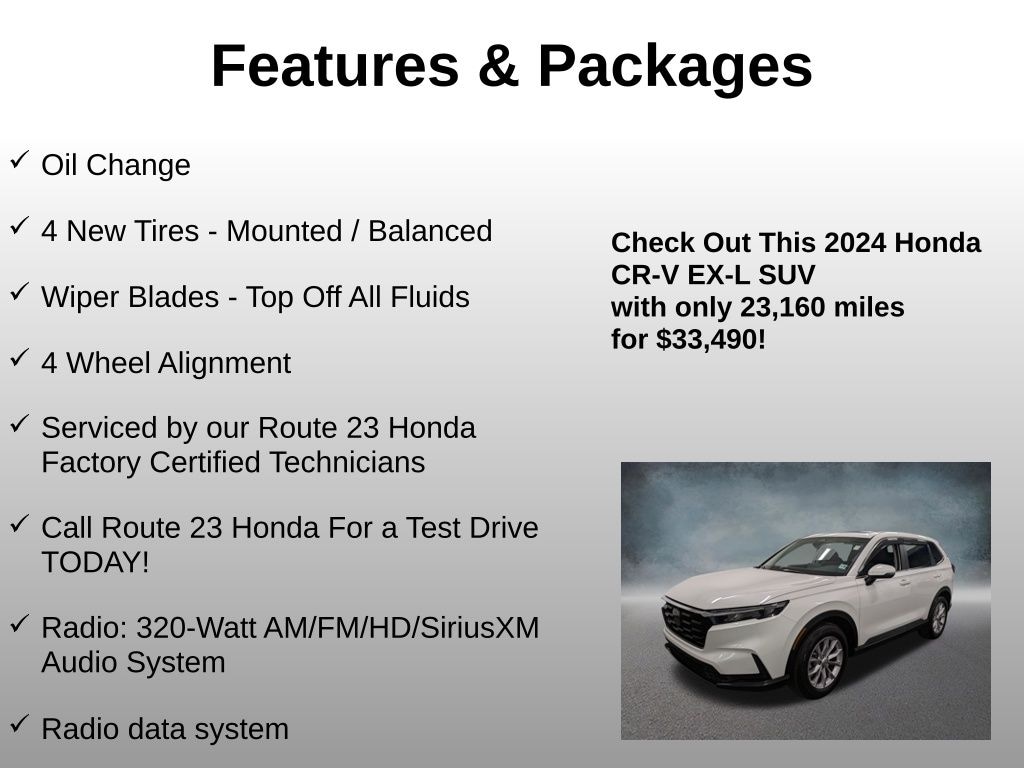 Features & Packages

✓ Oil Change

✓ 4 New Tires - Mounted / Balanced

✓ Wiper Blades - Top Off All Fluids

✓ 4 Wheel Alignment

✓ Serviced by our Route 23 Honda Factory Certified Technicians

✓ Call Route 23 Honda For a Test Drive TODAY!

✓ Radio: 320-Watt AM/FM/HD/SiriusXM Audio System

✓ Radio data system

Check Out This 2024 Honda CR-V EX-L SUV with only 23,160 miles for $33,490!